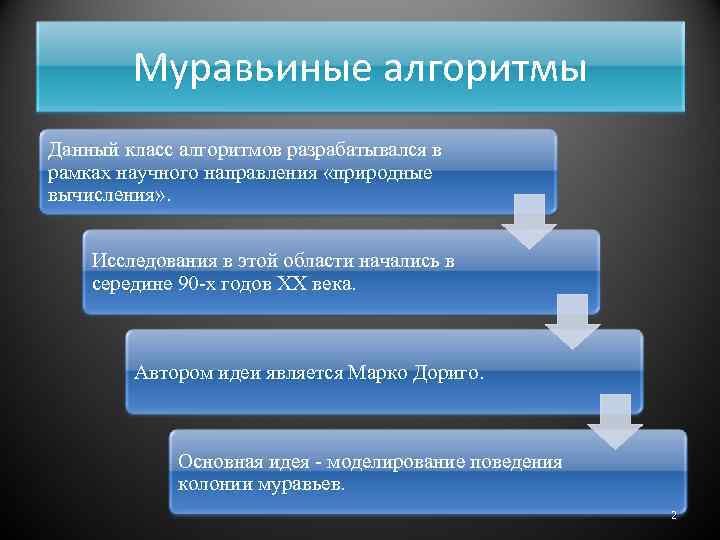 Муравьиные алгоритмы

Данный класс алгоритмов разрабатывался в рамках научного направления «природные вычисления».

Исследования в этой области начались в середине 90-х годов XX века.

Автором идеи является Марко Дориго.

Основная идея - моделирование поведения колонии муравьев.

2